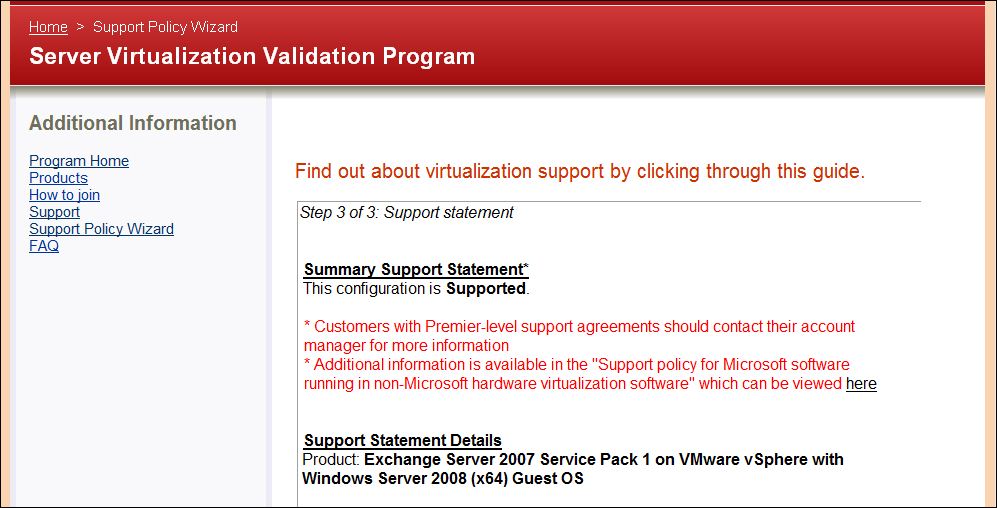 Home > Support Policy Wizard

Server Virtualization Validation Program

Additional Information

Program Home
Products
How to join
Support
Support Policy Wizard
FAQ

Find out about virtualization support by clicking through this guide.

Step 3 of 3: Support statement

Summary Support Statement*
This configuration is Supported.

* Customers with Premier-level support agreements should contact their account manager for more information
* Additional information is available in the "Support policy for Microsoft software running in non-Microsoft hardware virtualization software" which can be viewed here

Support Statement Details
Product: Exchange Server 2007 Service Pack 1 on VMware vSphere with Windows Server 2008 (x64) Guest OS